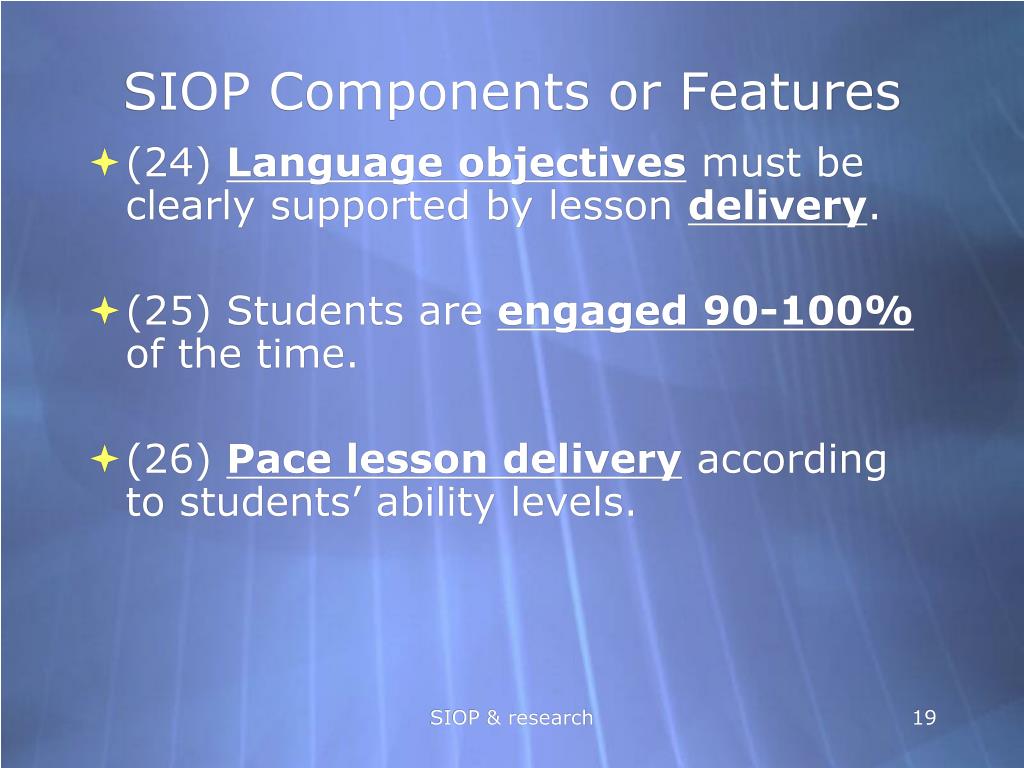 SIOP Components or Features

(24) Language objectives must be clearly supported by lesson delivery.

(25) Students are engaged 90-100% of the time.

(26) Pace lesson delivery according to students’ ability levels.

SIOP & research

19